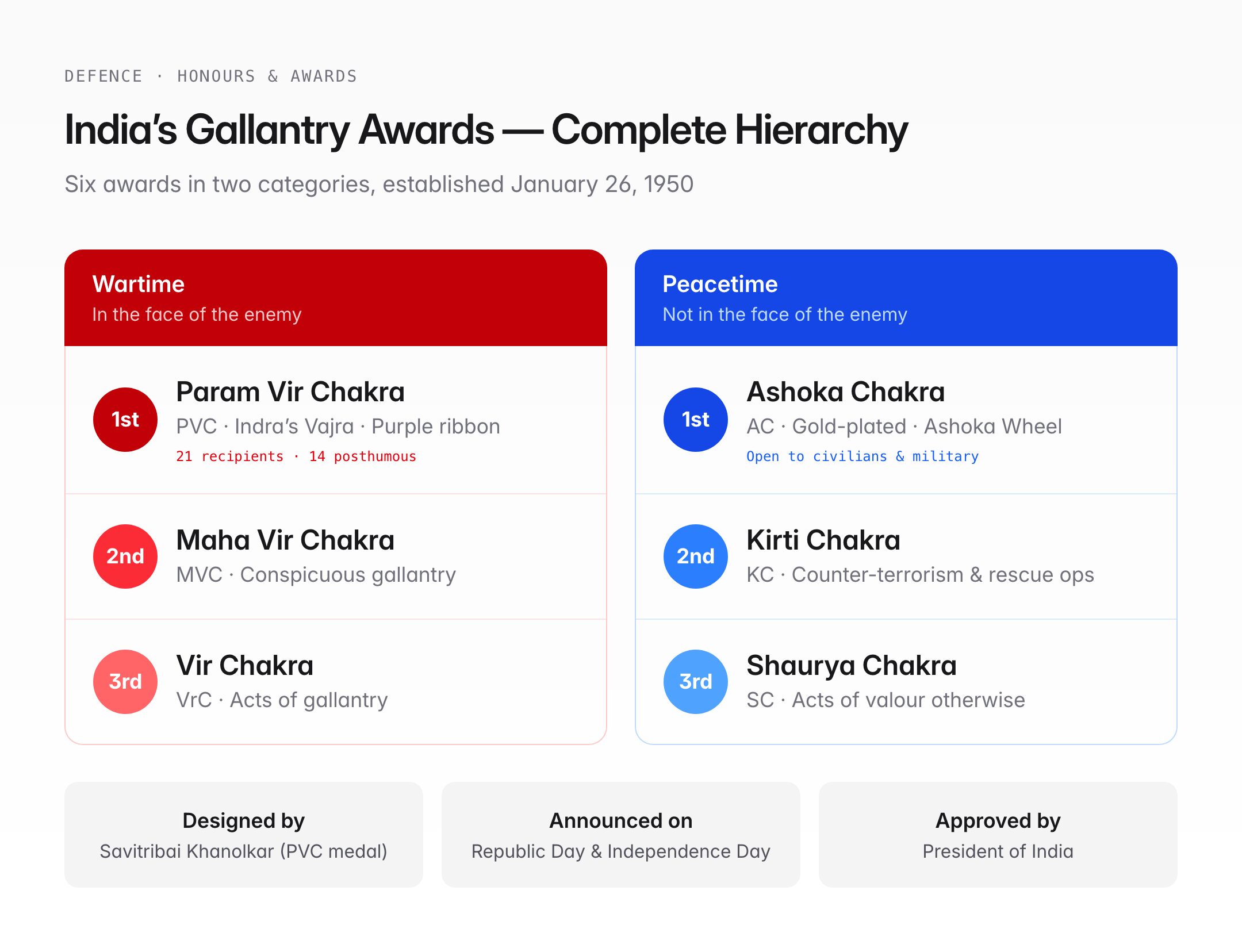 DEFENCE · HONOURS & AWARDS

India's Gallantry Awards — Complete Hierarchy

Six awards in two categories, established January 26, 1950

Wartime
In the face of the enemy

1st
Param Vir Chakra
PVC · Indra's Vajra · Purple ribbon
21 recipients · 14 posthumous

2nd
Maha Vir Chakra
MVC · Conspicuous gallantry

3rd
Vir Chakra
VrC · Acts of gallantry

Peacetime
Not in the face of the enemy

1st
Ashoka Chakra
AC · Gold-plated · Ashoka Wheel
Open to civilians & military

2nd
Kirti Chakra
KC · Counter-terrorism & rescue ops

3rd
Shaurya Chakra
SC · Acts of valour otherwise

Designed by
Savitribai Khanolkar (PVC medal)

Announced on
Republic Day & Independence Day

Approved by
President of India